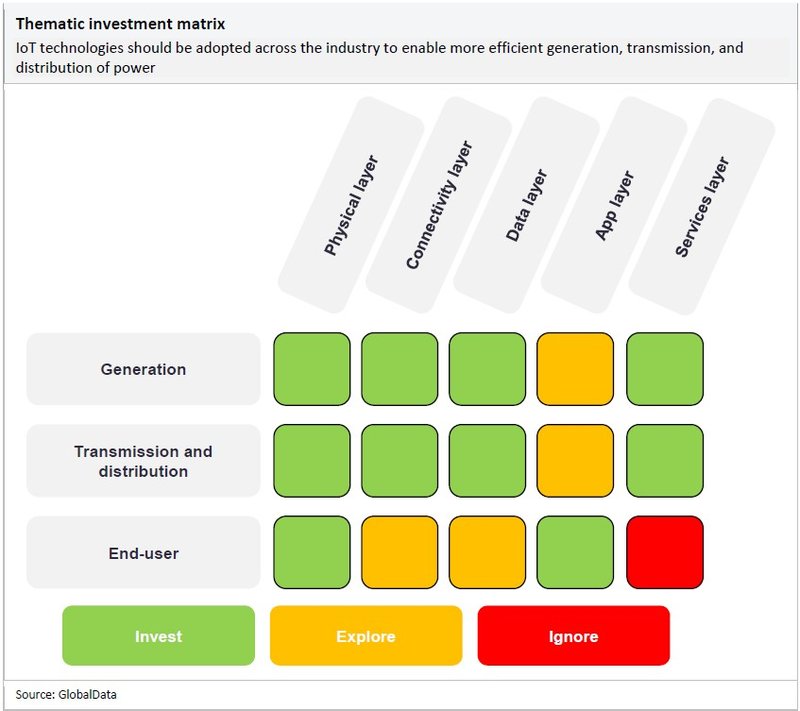 Thematic investment matrix

IoT technologies should be adopted across the industry to enable more efficient generation, transmission, and distribution of power

Physical layer

Connectivity layer

Data layer

App layer

Services layer

Generation

Transmission and distribution

End-user

Invest

Explore

Ignore

Source: GlobalData